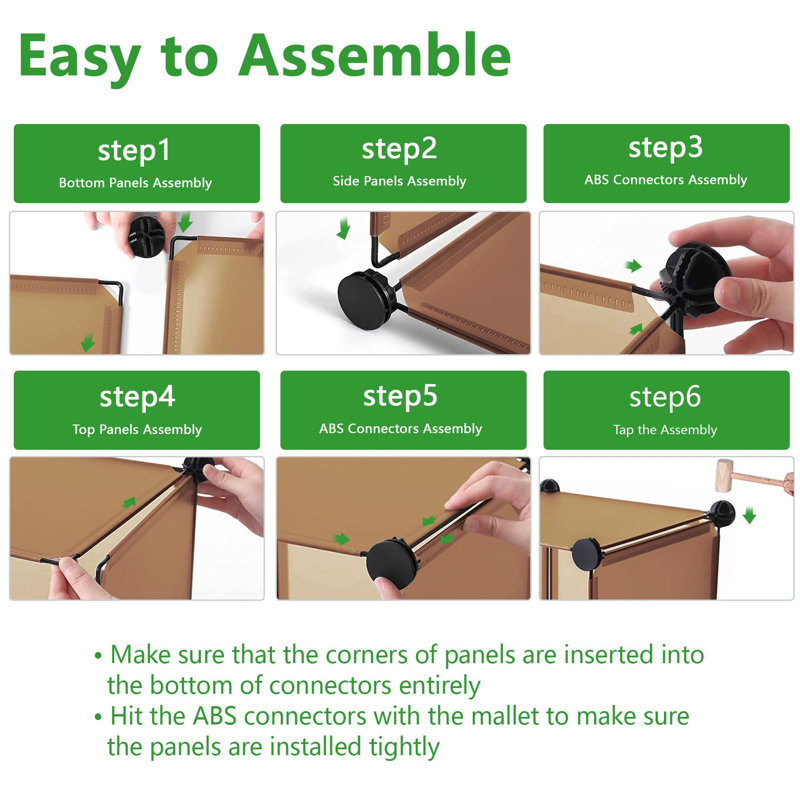 Easy to Assemble

step1
Bottom Panels Assembly

step2
Side Panels Assembly

step3
ABS Connectors Assembly

step4
Top Panels Assembly

step5
ABS Connectors Assembly

step6
Tap the Assembly

• Make sure that the corners of panels are inserted into the bottom of connectors entirely
• Hit the ABS connectors with the mallet to make sure the panels are installed tightly